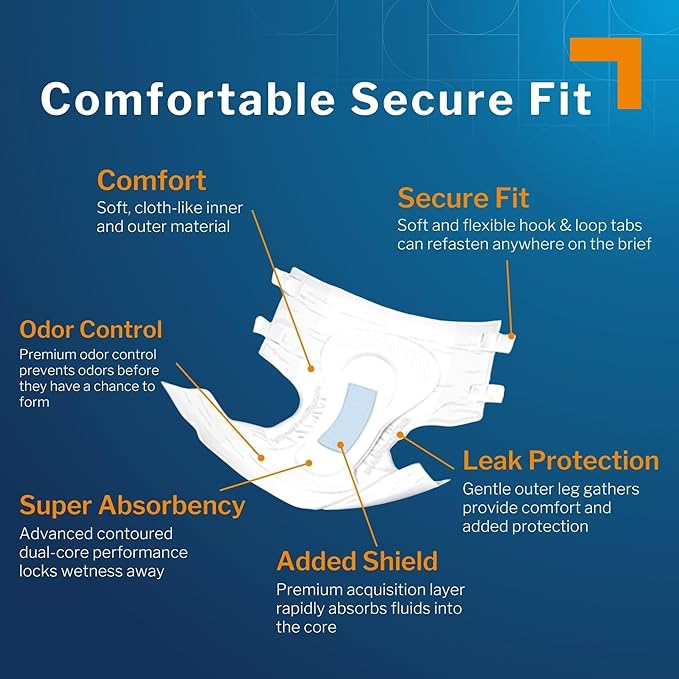 Comfortable Secure Fit

Comfort
Soft, cloth-like inner and outer material

Secure Fit
Soft and flexible hook & loop tabs can refasten anywhere on the brief

Odor Control
Premium odor control prevents odors before they have a chance to form

Leak Protection
Gentle outer leg gathers provide comfort and added protection

Super Absorbency
Advanced contoured dual-core performance locks wetness away

Added Shield
Premium acquisition layer rapidly absorbs fluids into the core